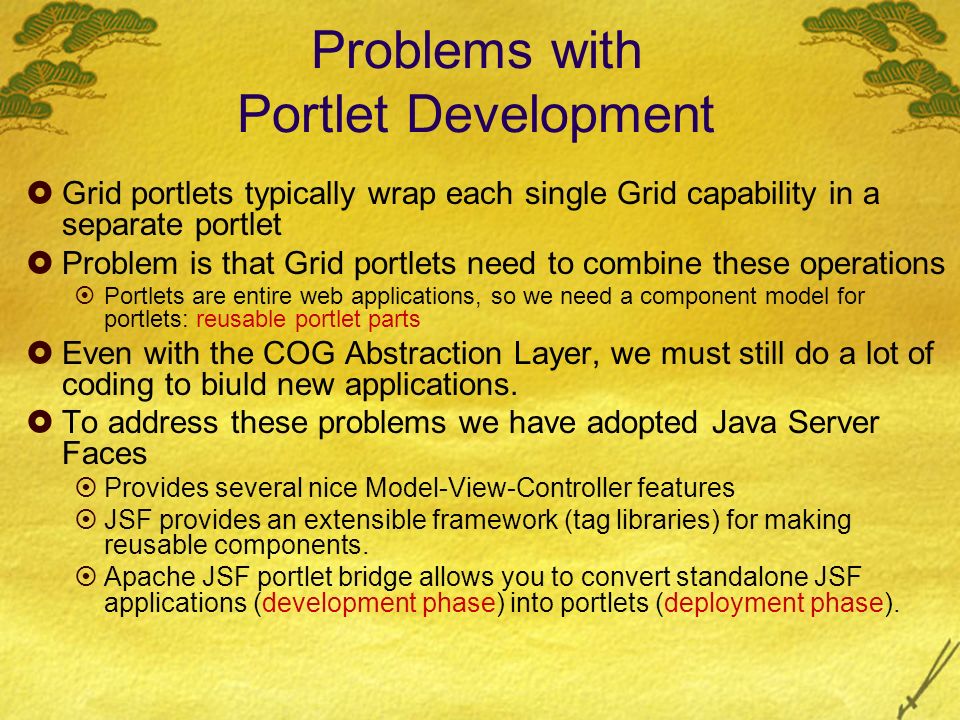 Problems with
Portlet Development

Grid portlets typically wrap each single Grid capability in a separate portlet

Problem is that Grid portlets need to combine these operations

Portlets are entire web applications, so we need a component model for portlets: reusable portlet parts

Even with the COG Abstraction Layer, we must still do a lot of coding to biuld new applications.

To address these problems we have adopted Java Server Faces

Provides several nice Model-View-Controller features

JSF provides an extensible framework (tag libraries) for making reusable components.

Apache JSF portlet bridge allows you to convert standalone JSF applications (development phase) into portlets (deployment phase).